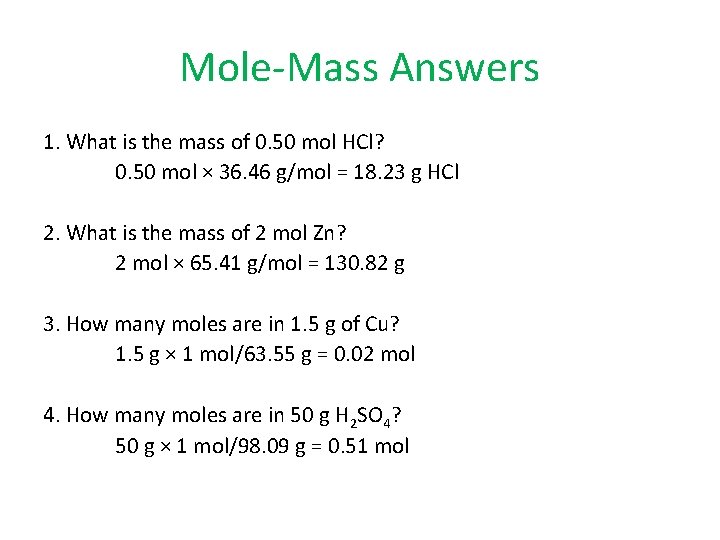 Mole-Mass Answers

1. What is the mass of 0.50 mol HCl?
0.50 mol × 36.46 g/mol = 18.23 g HCl

2. What is the mass of 2 mol Zn?
2 mol × 65.41 g/mol = 130.82 g

3. How many moles are in 1.5 g of Cu?
1.5 g × 1 mol/63.55 g = 0.02 mol

4. How many moles are in 50 g $H_2SO_4$?
50 g × 1 mol/98.09 g = 0.51 mol